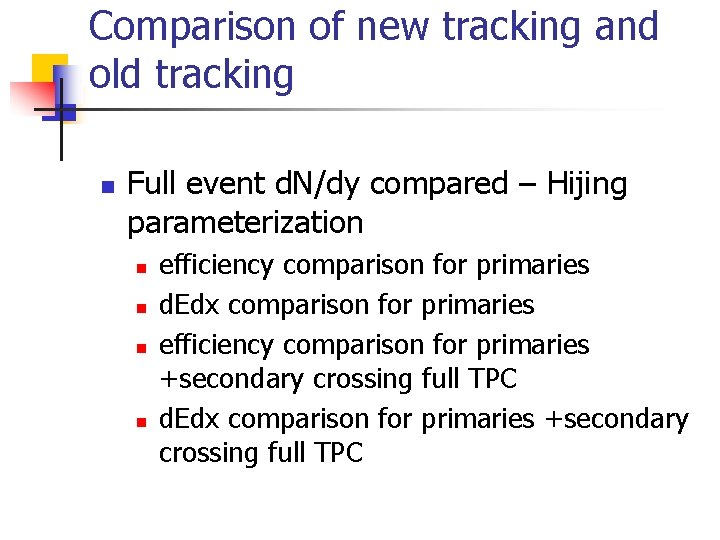 Comparison of new tracking and old tracking

Full event dN/dy compared – Hijing parameterization

efficiency comparison for primaries

dEdx comparison for primaries

efficiency comparison for primaries +secondary crossing full TPC

dEdx comparison for primaries +secondary crossing full TPC